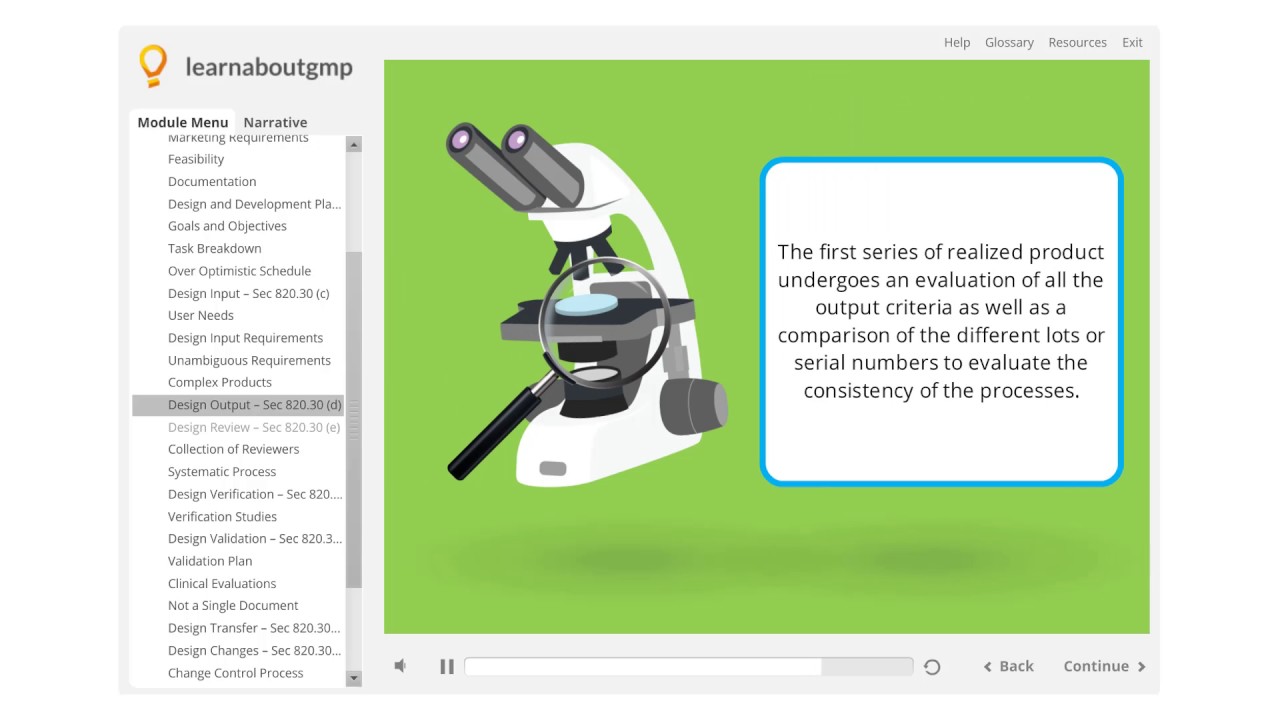 learnaboutgmp

Help Glossary Resources Exit

Module Menu Narrative

Marketing Requirements
Feasibility
Documentation
Design and Development Pla...
Goals and Objectives
Task Breakdown
Over Optimistic Schedule
Design Input – Sec 820.30 (c)
User Needs
Design Input Requirements
Unambiguous Requirements
Complex Products
Design Output – Sec 820.30 (d)
Design Review – Sec 820.30 (e)
Collection of Reviewers
Systematic Process
Design Verification – Sec 820....
Verification Studies
Design Validation – Sec 820.3...
Validation Plan
Clinical Evaluations
Not a Single Document
Design Transfer – Sec 820.30...
Design Changes – Sec 820.30...
Change Control Process

The first series of realized product undergoes an evaluation of all the output criteria as well as a comparison of the different lots or serial numbers to evaluate the consistency of the processes.

Back Continue